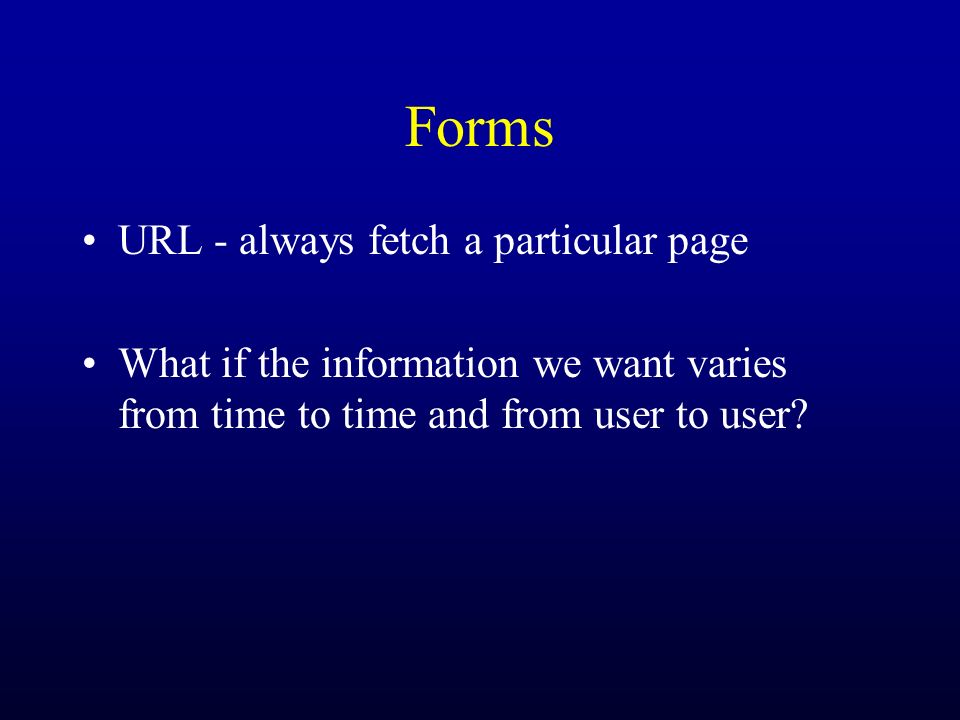 Forms

• URL - always fetch a particular page

• What if the information we want varies from time to time and from user to user?